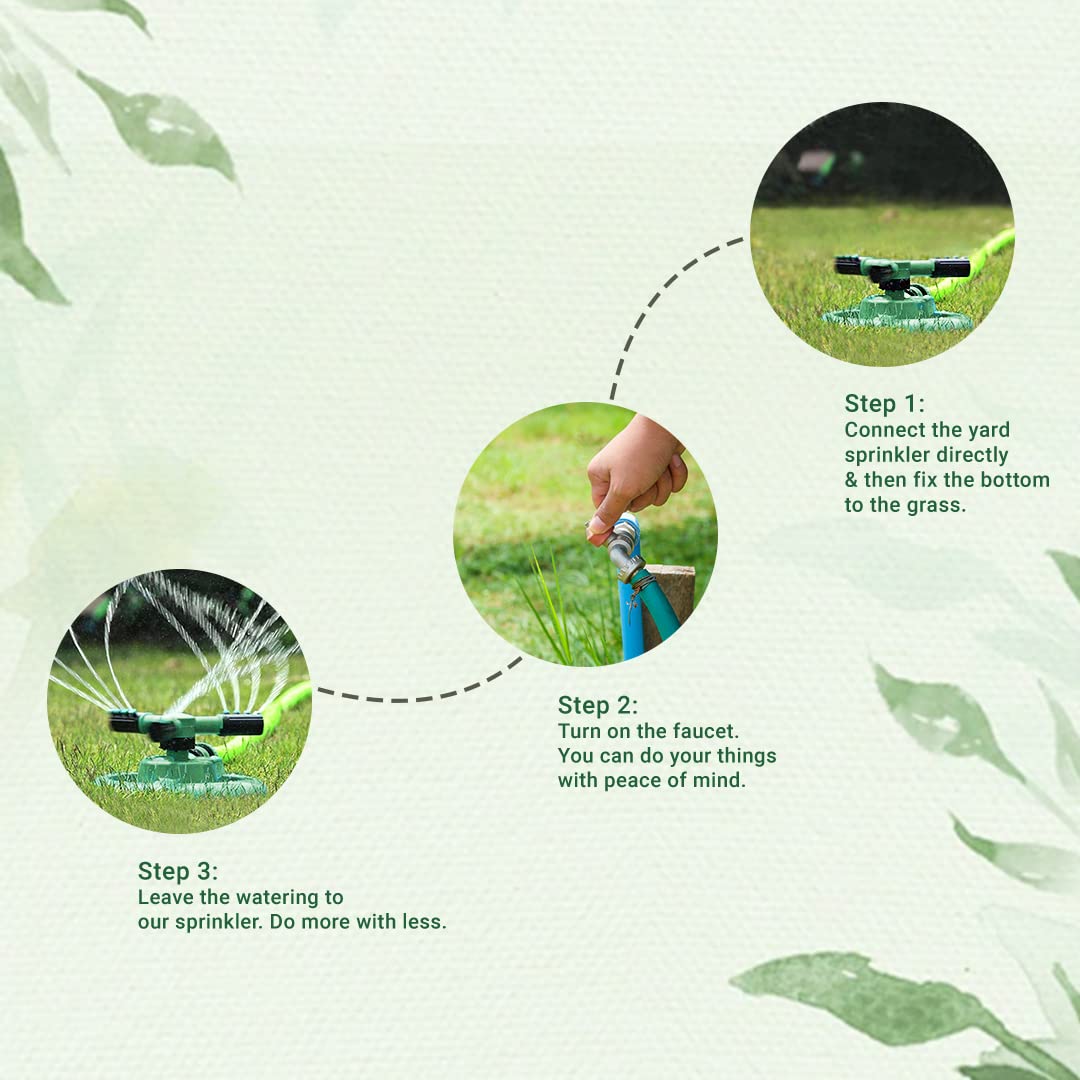 Step 1:
Connect the yard sprinkler directly & then fix the bottom to the grass.

Step 2:
Turn on the faucet. You can do your things with peace of mind.

Step 3:
Leave the watering to our sprinkler. Do more with less.